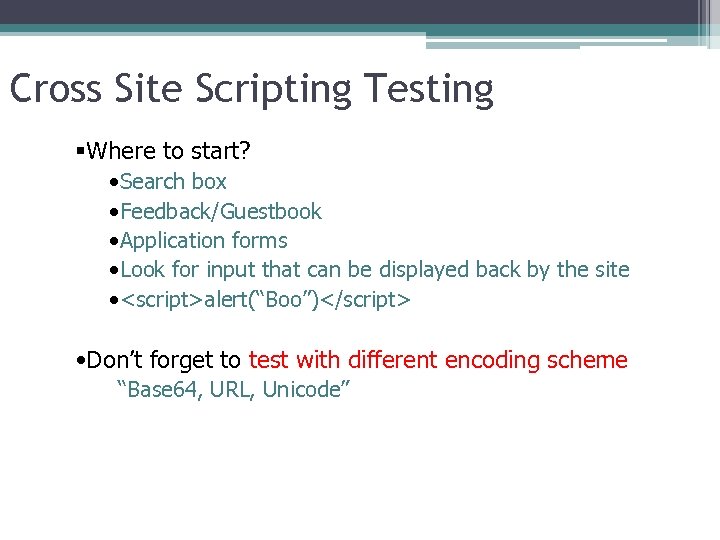 Cross Site Scripting Testing

▪Where to start?

•Search box

•Feedback/Guestbook

•Application forms

•Look for input that can be displayed back by the site

•<script>alert(“Boo”)</script>

•Don’t forget to test with different encoding scheme

“Base64, URL, Unicode”